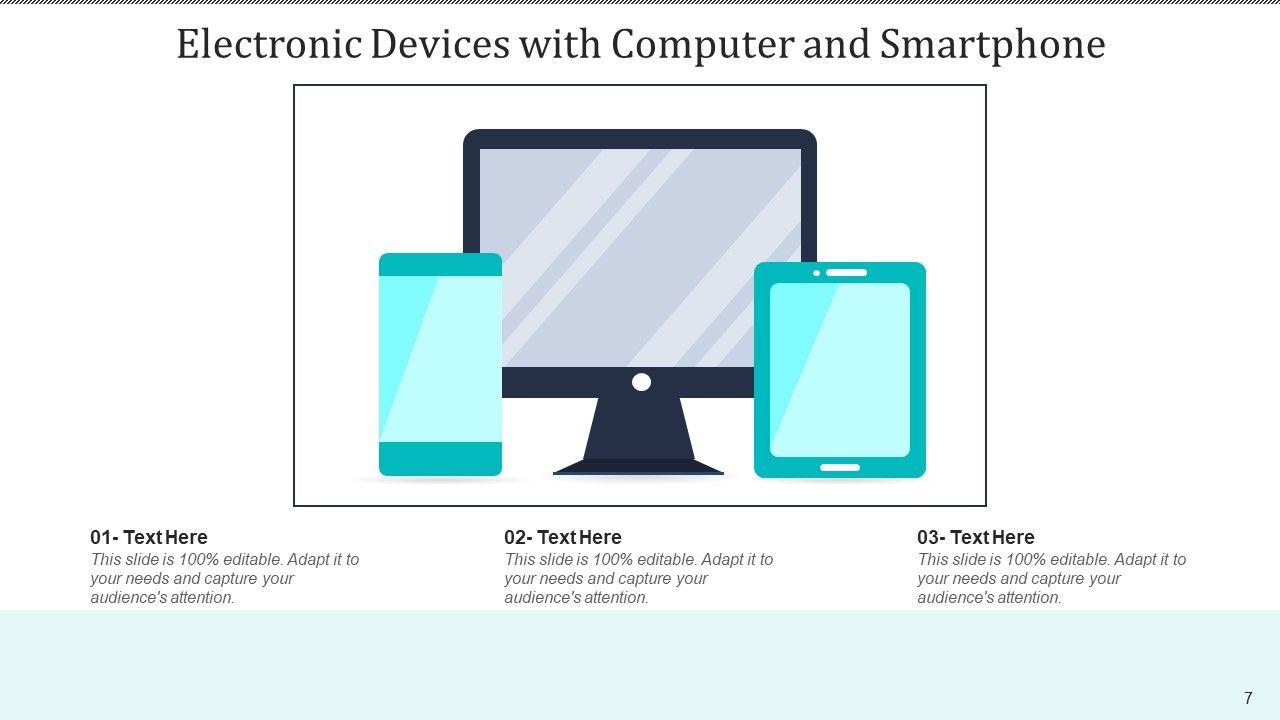 Electronic Devices with Computer and Smartphone

01- Text Here
This slide is 100% editable. Adapt it to your needs and capture your audience's attention.

02- Text Here
This slide is 100% editable. Adapt it to your needs and capture your audience's attention.

03- Text Here
This slide is 100% editable. Adapt it to your needs and capture your audience's attention.

7